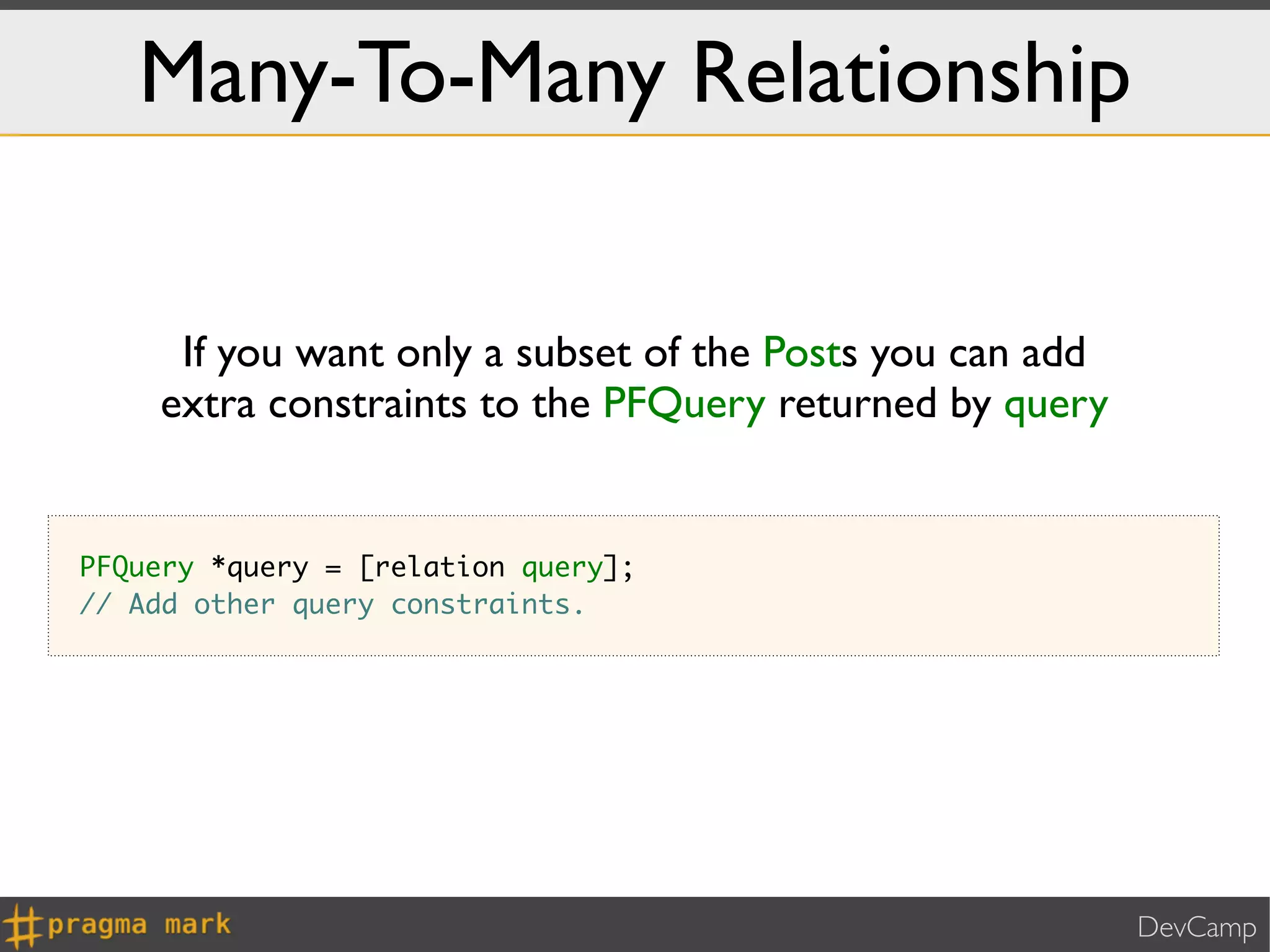 Many-To-Many Relationship

If you want only a subset of the Posts you can add extra constraints to the PFQuery returned by query

PFQuery *query = [relation query];
// Add other query constraints.

#pragma mark

DevCamp